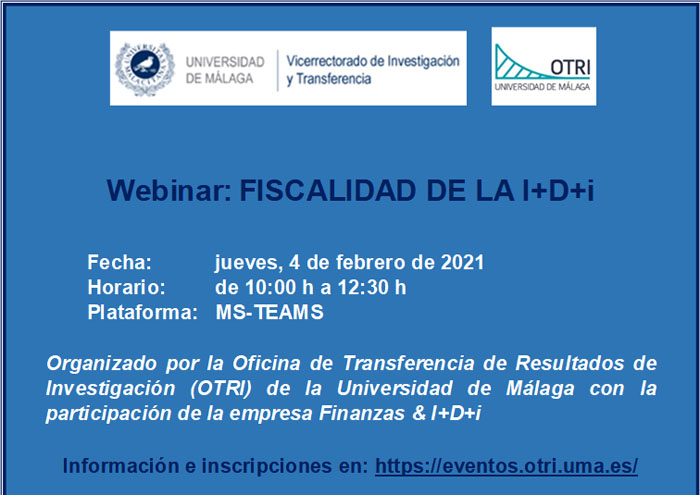 UNIVERSIDAD DE MÁLAGA

Vicerrectorado de Investigación y Transferencia

OTRI
UNIVERSIDAD DE MÁLAGA

Webinar: FISCALIDAD DE LA I+D+i

Fecha: jueves, 4 de febrero de 2021
Horario: de 10:00 h a 12:30 h
Plataforma: MS-TEAMS

Organizado por la Oficina de Transferencia de Resultados de Investigación (OTRI) de la Universidad de Málaga con la participación de la empresa Finanzas & I+D+i

Información e inscripciones en: https://eventos.otri.uma.es/